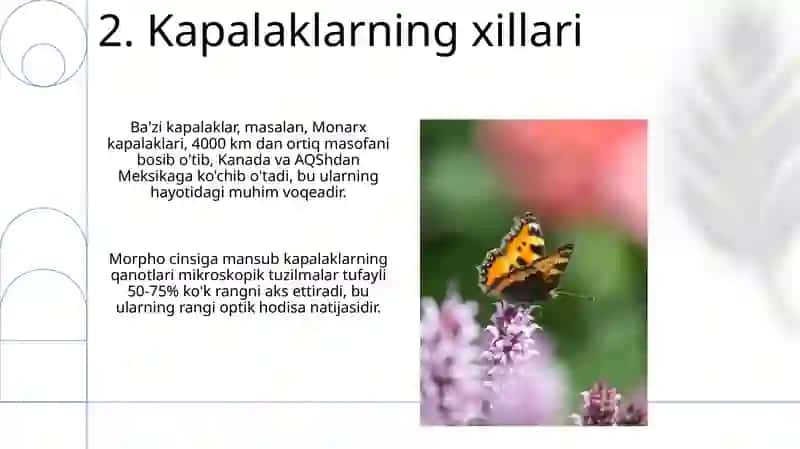 2. Kapalaklarning xillari

Ba'zi kapalaklar, masalan, Monarx kapalaklari, 4000 km dan ortiq masofani bosib o'tib, Kanada va AQShdan Meksikaga ko'chib o'tadi, bu ularning hayotidagi muhim voqeadir.

Morpho cinsiga mansub kapalaklarning qanotlari mikroskopik tuzilmalar tufayli 50-75% ko'k rangni aks ettiradi, bu ularning rangi optik hodisa natijasidir.